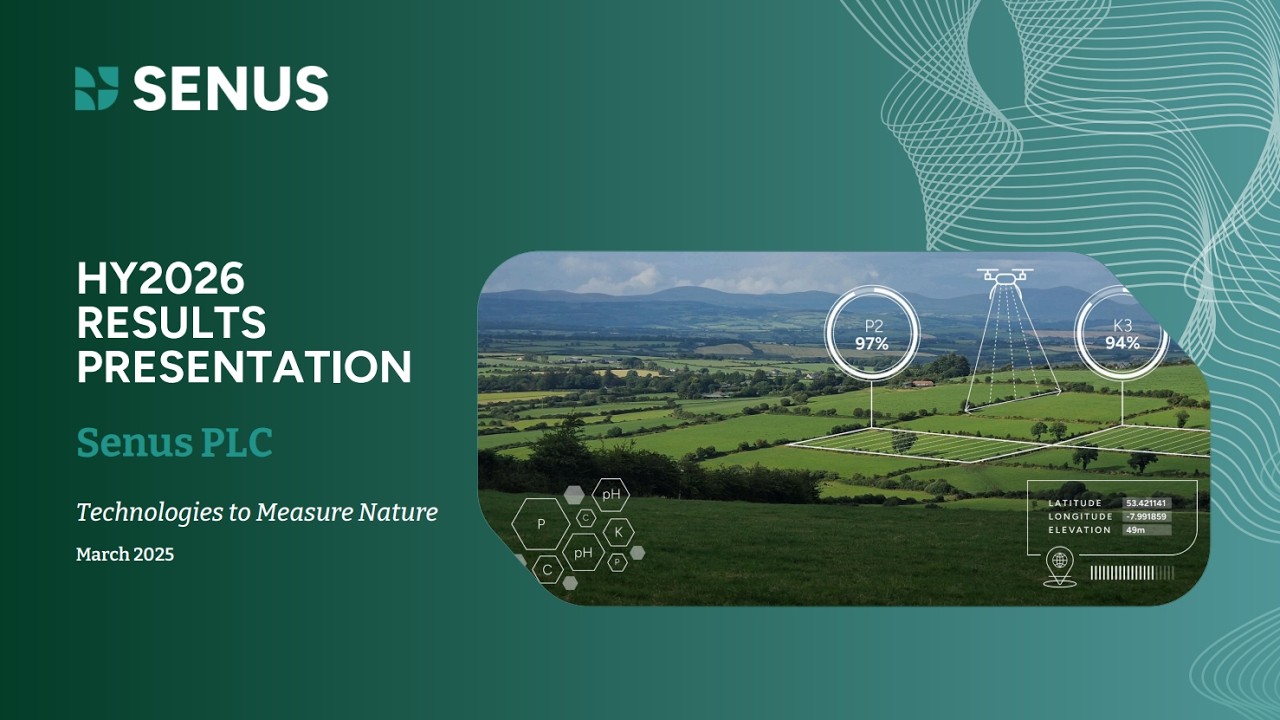 SENUS

HY2026 RESULTS PRESENTATION

Senus PLC

Technologies to Measure Nature

March 2025

P2 97%

K3 94%

pH

P

C

K

pH

P

C

LATITUDE 53.421141
LONGITUDE -7.991859
ELEVATION 49m